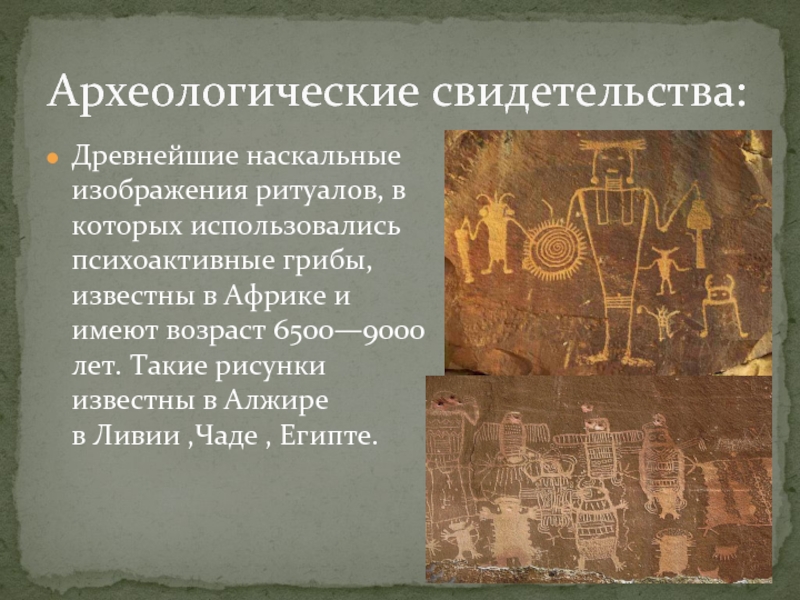 Археологические свидетельства:

Древнейшие наскальные изображения ритуалов, в которых использовались психоактивные грибы, известны в Африке и имеют возраст 6500—9000 лет. Такие рисунки известны в Алжире в Ливии ,Чаде , Египте.